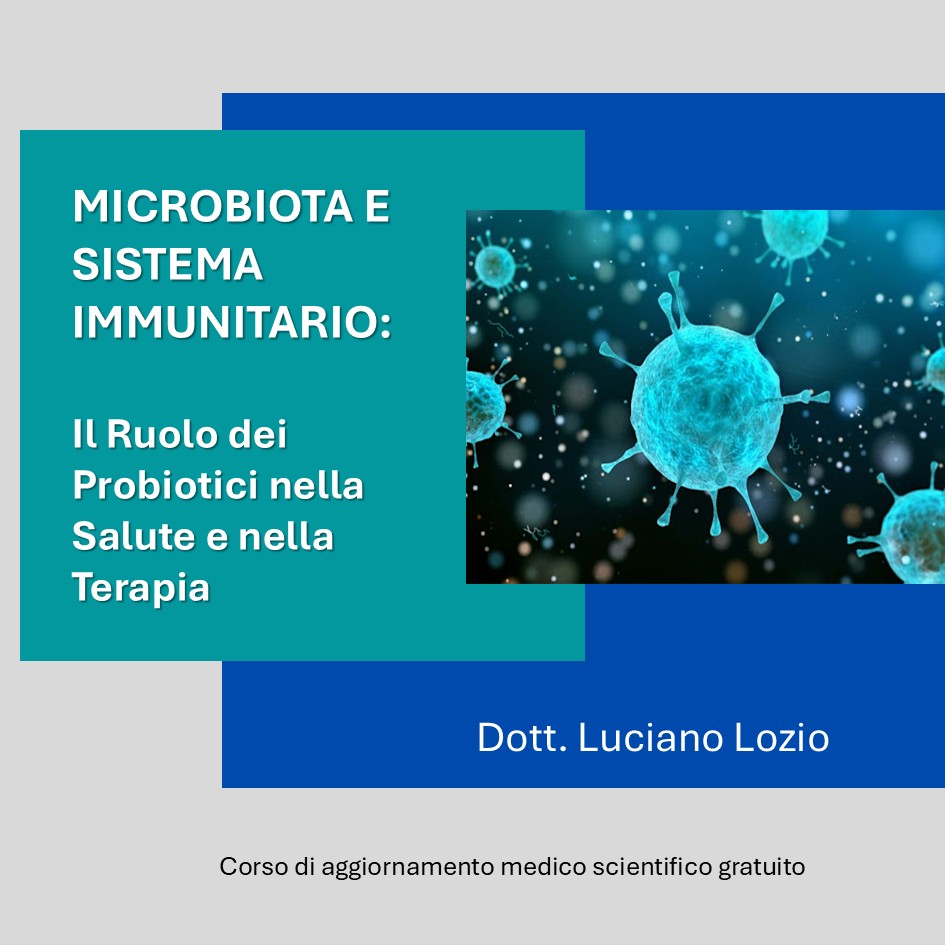 MICROBIOTA E SISTEMA IMMUNITARIO:

Il Ruolo dei Probiotici nella Salute e nella Terapia

Dott. Luciano Lozio

Corso di aggiornamento medico scientifico gratuito